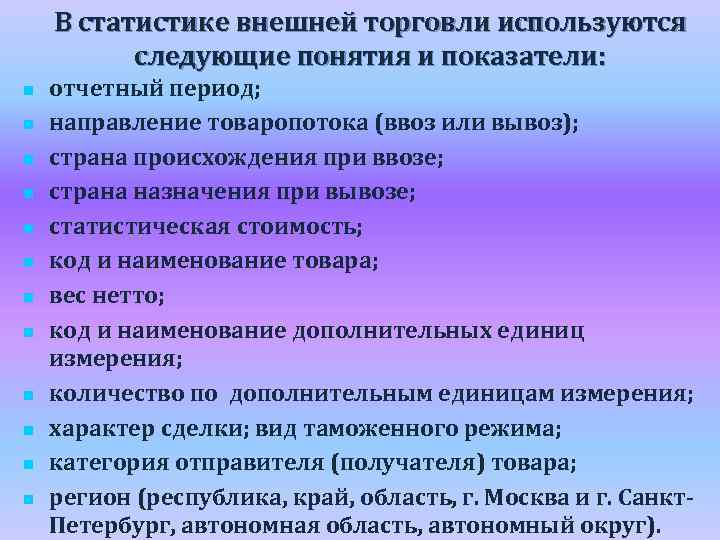 В статистике внешней торговли используются следующие понятия и показатели:

- отчетный период;
- направление товаропотока (ввоз или вывоз);
- страна происхождения при ввозе;
- страна назначения при вывозе;
- статистическая стоимость;
- код и наименование товара;
- вес нетто;
- код и наименование дополнительных единиц измерения;
- количество по дополнительным единицам измерения;
- характер сделки; вид таможенного режима;
- категория отправителя (получателя) товара;
- регион (республика, край, область, г. Москва и г. Санкт-Петербург, автономная область, автономный округ).